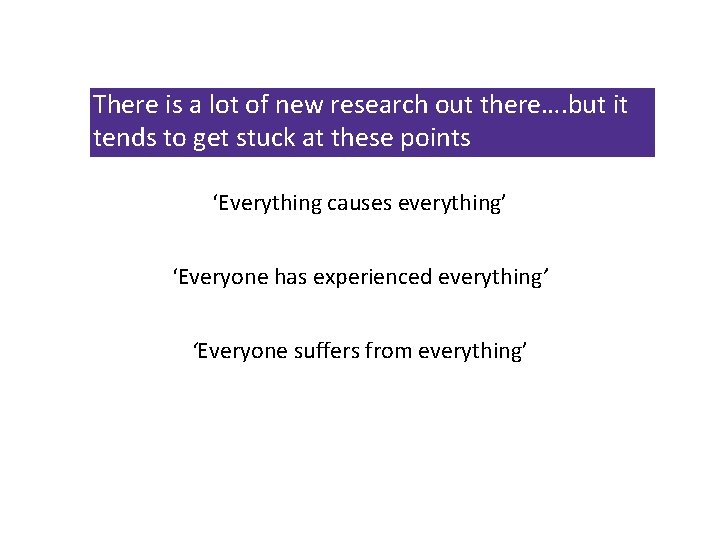 There is a lot of new research out there….but it tends to get stuck at these points

‘Everything causes everything’

‘Everyone has experienced everything’

‘Everyone suffers from everything’